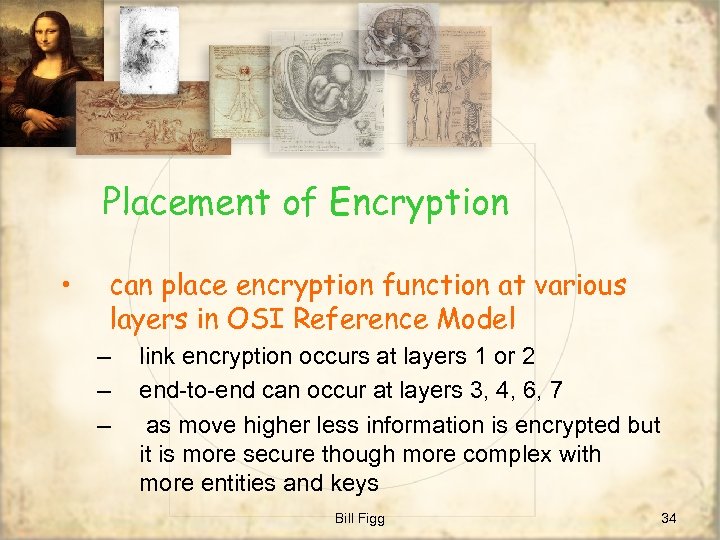 Placement of Encryption

• can place encryption function at various layers in OSI Reference Model

– link encryption occurs at layers 1 or 2

– end-to-end can occur at layers 3, 4, 6, 7

– as move higher less information is encrypted but it is more secure though more complex with more entities and keys

Bill Figg

34